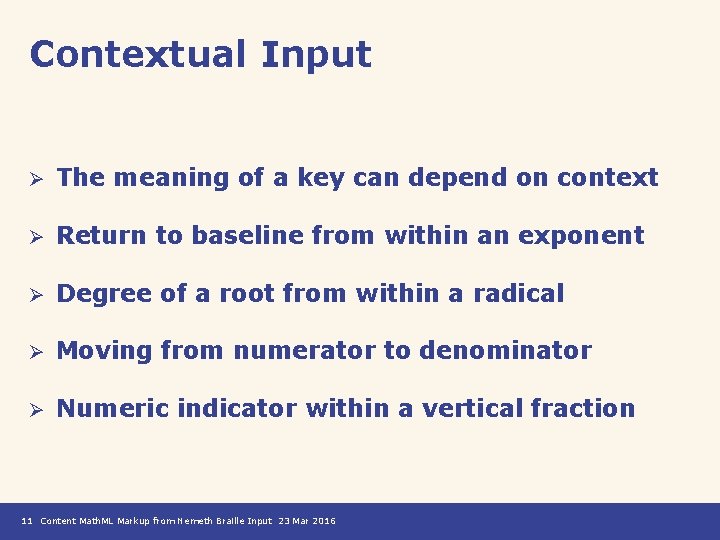 Contextual Input

➢ The meaning of a key can depend on context

➢ Return to baseline from within an exponent

➢ Degree of a root from within a radical

➢ Moving from numerator to denominator

➢ Numeric indicator within a vertical fraction

11 Content MathML Markup from Nemeth Braille Input 23 Mar 2016